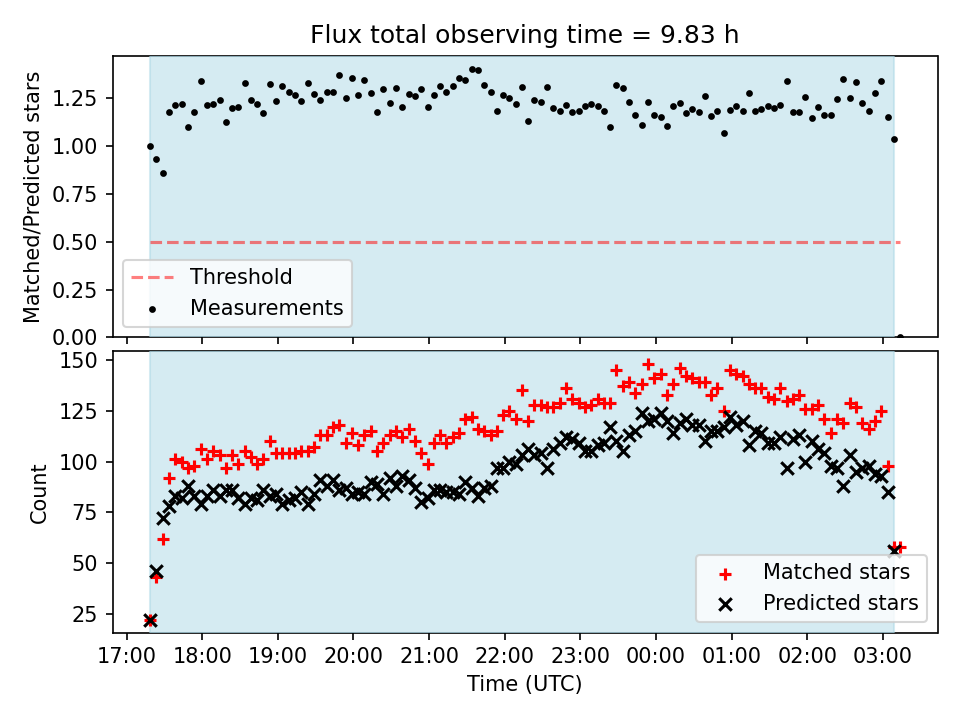 Flux total observing time = 9.83 h

Matched/Predicted stars

1.25
1.00
0.75
0.50
0.25
0.00

Threshold
Measurements

Count

150
125
100
75
50
25

Matched stars
Predicted stars

17:00 18:00 19:00 20:00 21:00 22:00 23:00 00:00 01:00 02:00 03:00

Time (UTC)